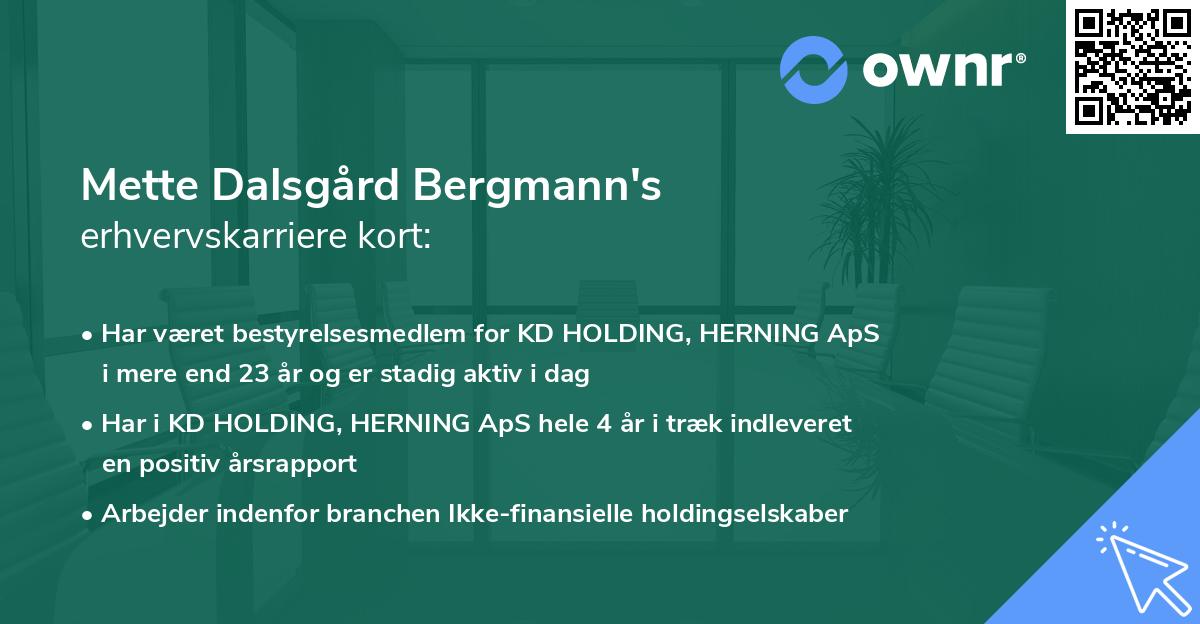 ownr®

Mette Dalsgård Bergmann's
erhvervskarriere kort:

• Har været bestyrelsesmedlem for KD HOLDING, HERNING ApS i mere end 23 år og er stadig aktiv i dag

• Har i KD HOLDING, HERNING ApS hele 4 år i træk indleveret en positiv årsrapport

• Arbejder indenfor branchen Ikke-finansielle holdingselskaber